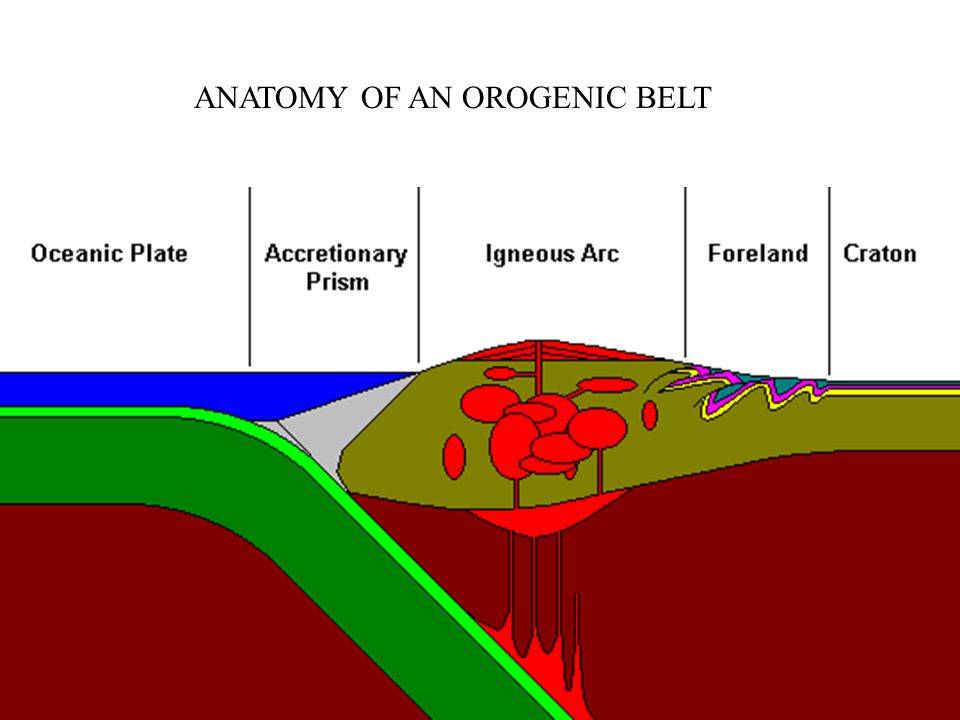 ANATOMY OF AN OROGENIC BELT

Oceanic Plate

Accretionary Prism

Igneous Arc

Foreland

Craton